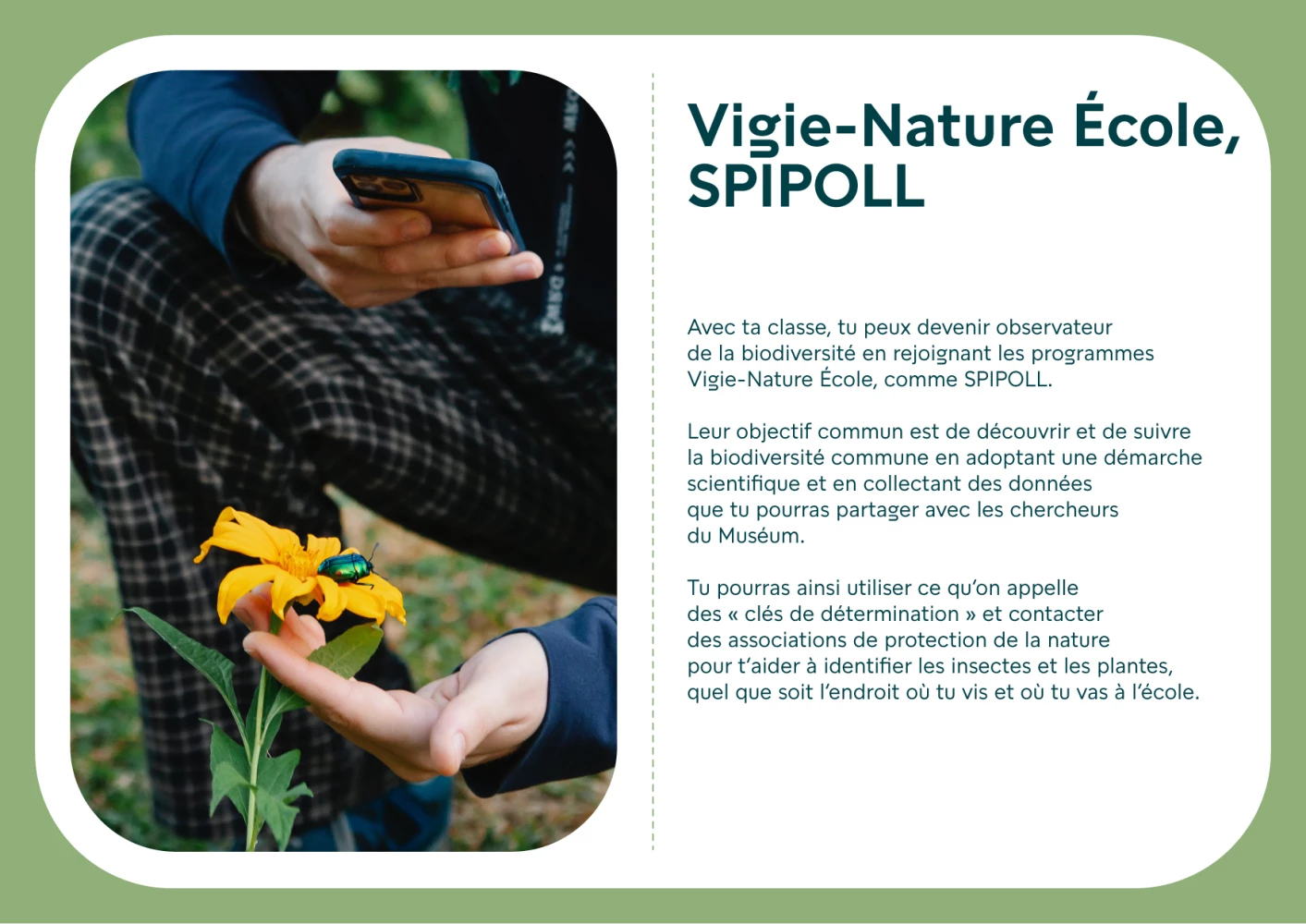 Vigie-Nature École, SPIPOLL

Avec ta classe, tu peux devenir observateur de la biodiversité en rejoignant les programmes Vigie-Nature École, comme SPIPOLL.

Leur objectif commun est de découvrir et de suivre la biodiversité commune en adoptant une démarche scientifique et en collectant des données que tu pourras partager avec les chercheurs du Muséum.

Tu pourras ainsi utiliser ce qu'on appelle des « clés de détermination » et contacter des associations de protection de la nature pour t'aider à identifier les insectes et les plantes, quel que soit l'endroit où tu vis et où tu vas à l'école.